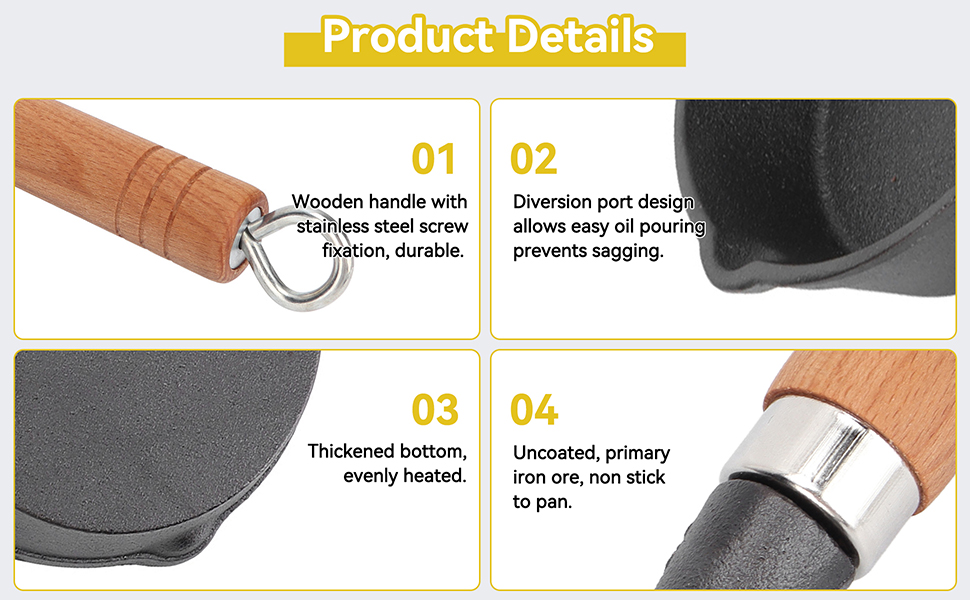 Product Details

01

Wooden handle with stainless steel screw fixation, durable.

02

Diversion port design allows easy oil pouring prevents sagging.

03

Thickened bottom, evenly heated.

04

Uncoated, primary iron ore, non stick to pan.